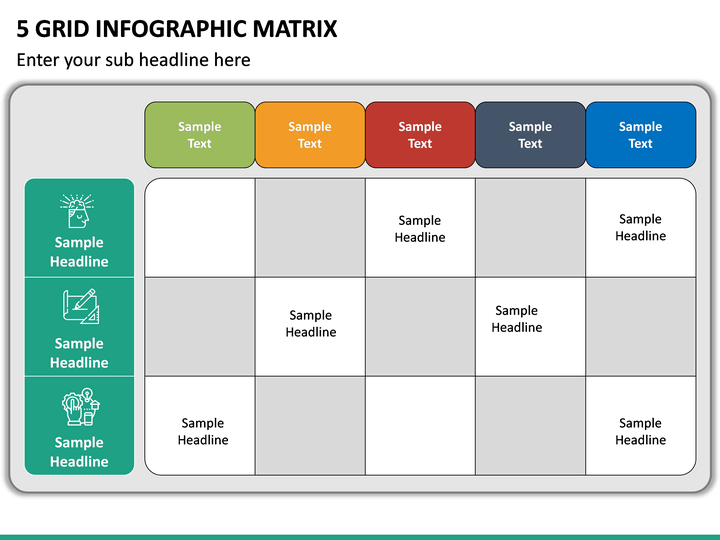 5 GRID INFOGRAPHIC MATRIX

Enter your sub headline here

| | Sample Text | Sample Text | Sample Text | Sample Text | Sample Text |
|---|---|---|---|---|---|
| Sample Headline | | | Sample Headline | | Sample Headline |
| Sample Headline | | Sample Headline | | Sample Headline | |
| Sample Headline | Sample Headline | | | | Sample Headline |